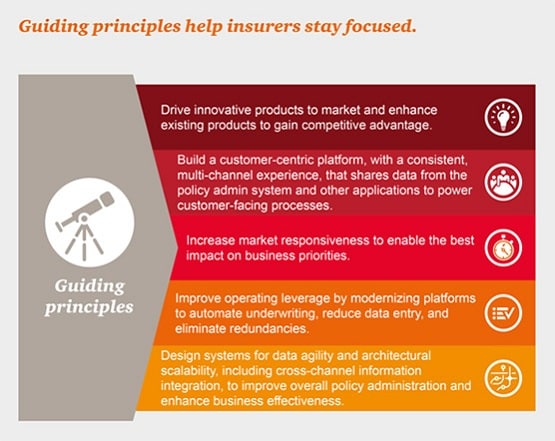 Guiding principles help insurers stay focused.

Guiding principles

Drive innovative products to market and enhance existing products to gain competitive advantage.

Build a customer-centric platform, with a consistent, multi-channel experience, that shares data from the policy admin system and other applications to power customer-facing processes.

Increase market responsiveness to enable the best impact on business priorities.

Improve operating leverage by modernizing platforms to automate underwriting, reduce data entry, and eliminate redundancies.

Design systems for data agility and architectural scalability, including cross-channel information integration, to improve overall policy administration and enhance business effectiveness.